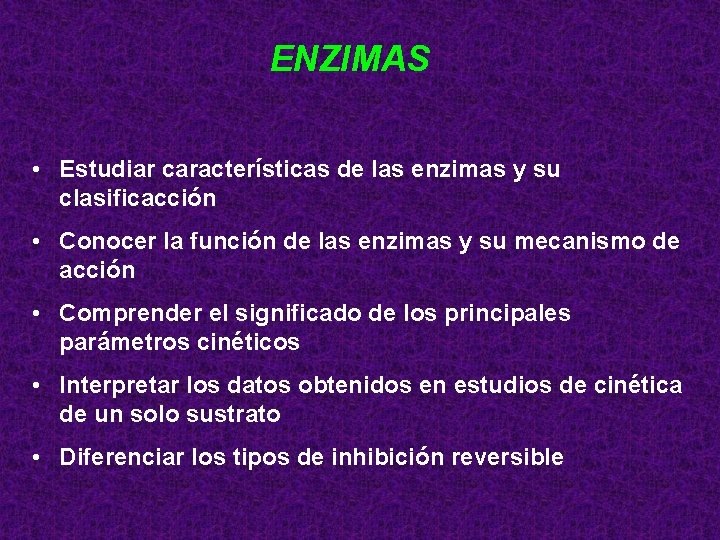 ENZIMAS

• Estudiar características de las enzimas y su clasificacción

• Conocer la función de las enzimas y su mecanismo de acción

• Comprender el significado de los principales parámetros cinéticos

• Interpretar los datos obtenidos en estudios de cinética de un solo sustrato

• Diferenciar los tipos de inhibición reversible